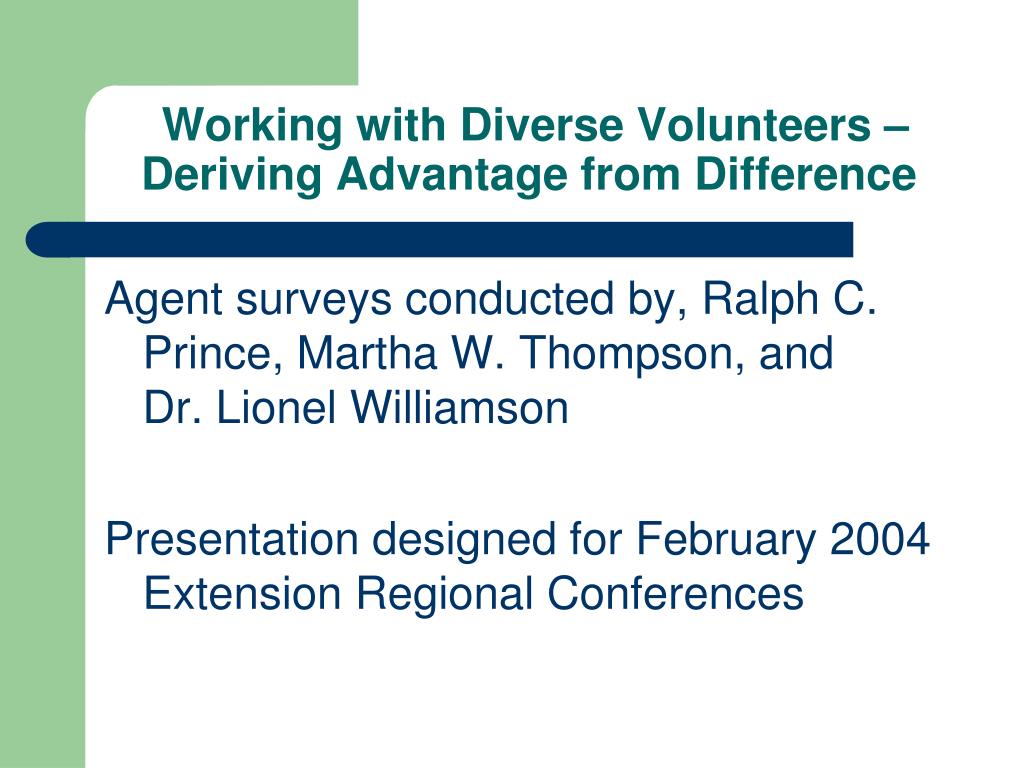 Working with Diverse Volunteers – Deriving Advantage from Difference

Agent surveys conducted by, Ralph C. Prince, Martha W. Thompson, and Dr. Lionel Williamson

Presentation designed for February 2004 Extension Regional Conferences